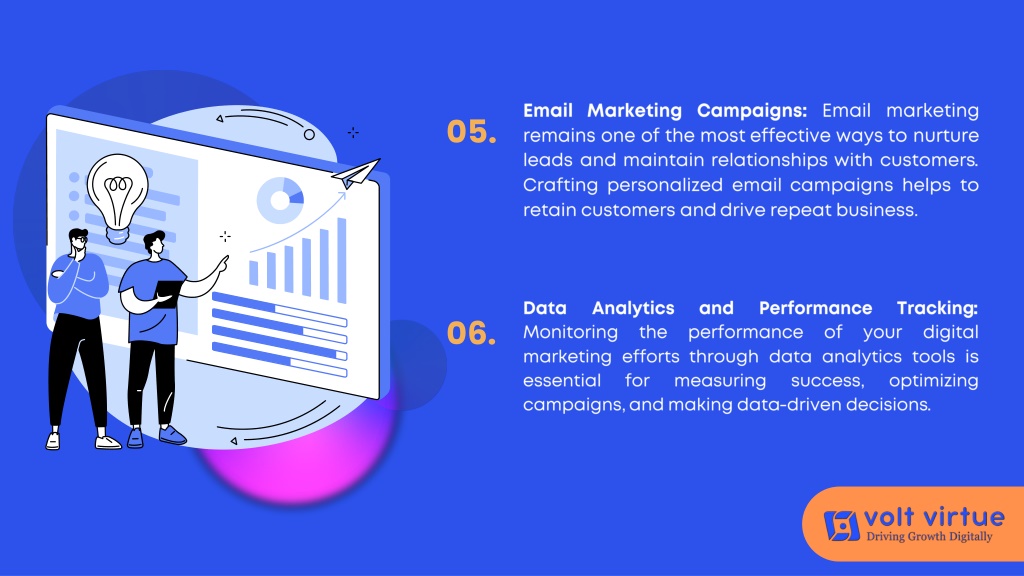 05.

Email Marketing Campaigns: Email marketing remains one of the most effective ways to nurture leads and maintain relationships with customers. Crafting personalized email campaigns helps to retain customers and drive repeat business.

06.

Data Analytics and Performance Tracking: Monitoring the performance of your digital marketing efforts through data analytics tools is essential for measuring success, optimizing campaigns, and making data-driven decisions.

volt virtue
Driving Growth Digitally